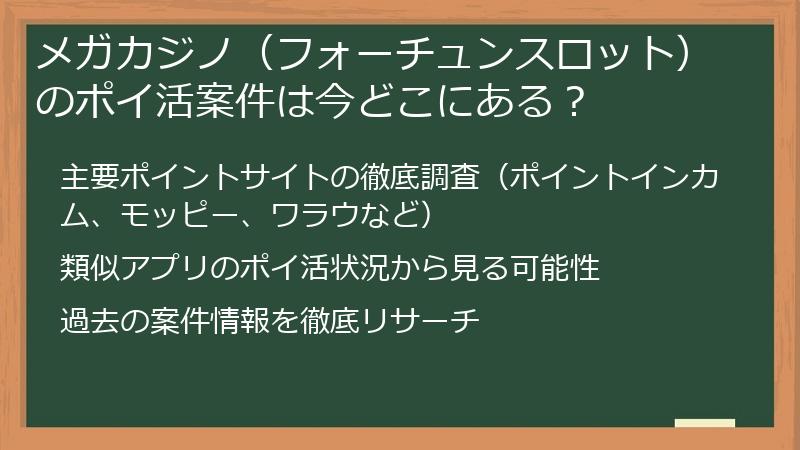 メガカジノ（フォーチュンスロット）のポイ活案件は今どこにある？

主要ポイントサイトの徹底調査（ポイントインカム、モッピー、ワラウなど）

類似アプリのポイ活状況から見る可能性

過去の案件情報を徹底リサーチ